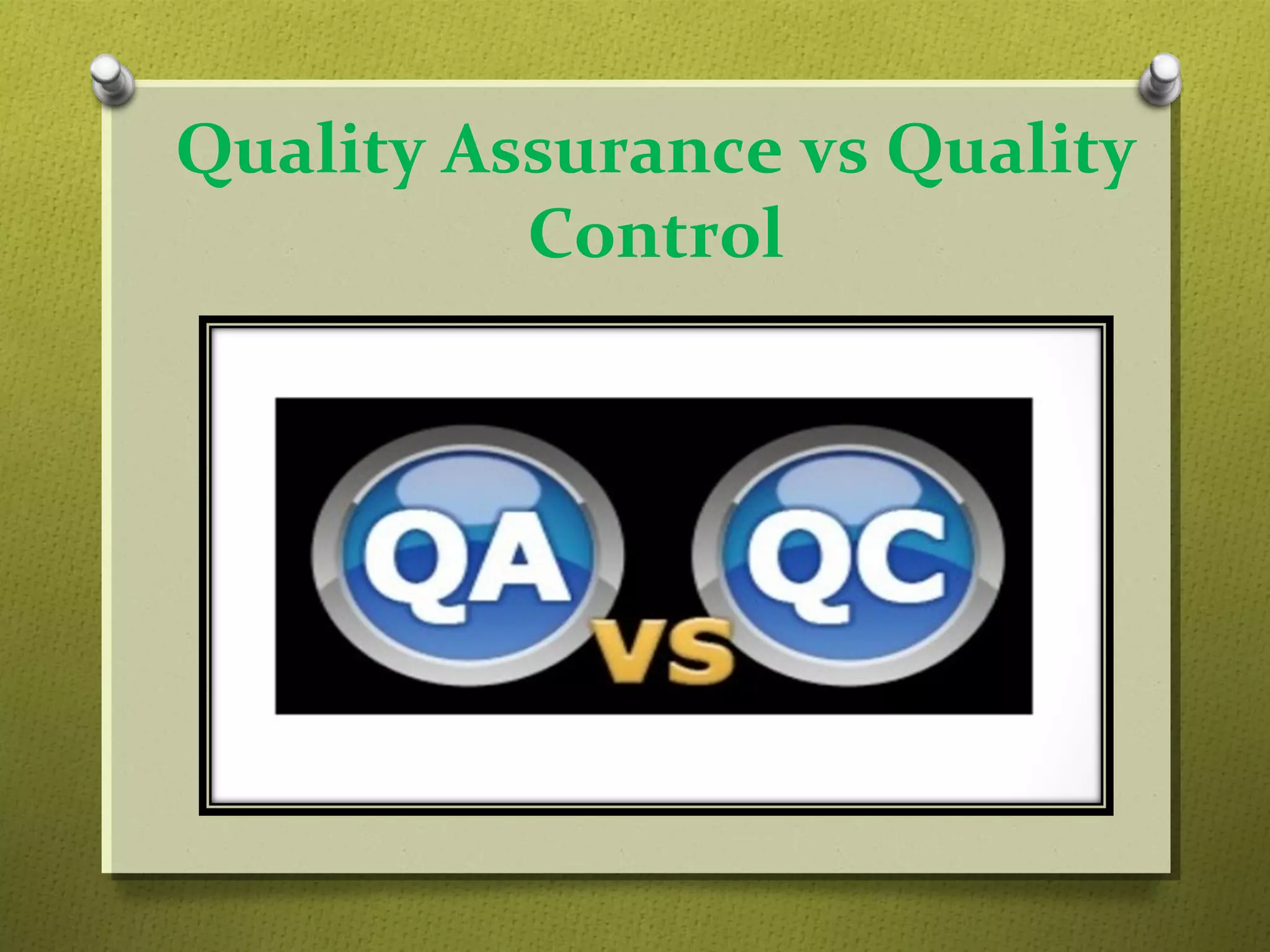 Quality Assurance vs Quality Control

QA VS QC